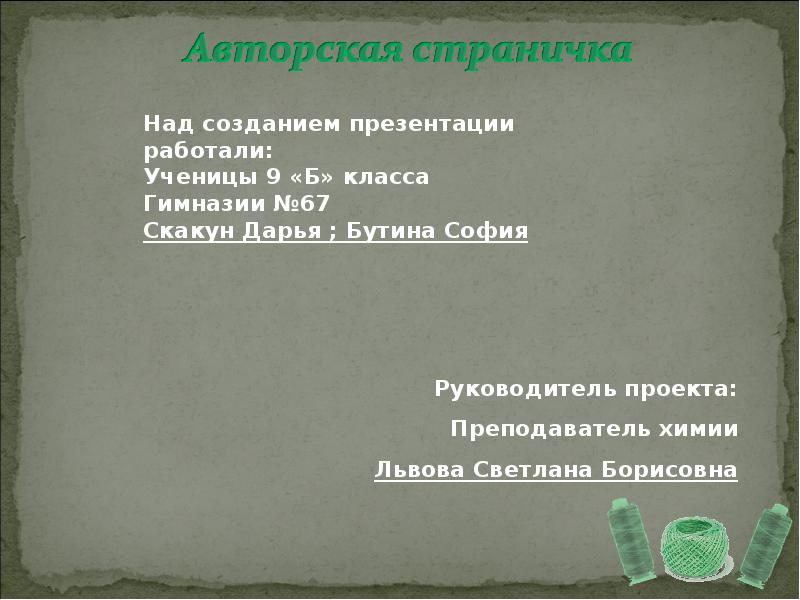 Авторская страничка

Над созданием презентации работали:
Ученицы 9 «Б» класса
Гимназии №67
Скакун Дарья ; Бутина София

Руководитель проекта:
Преподаватель химии
Львова Светлана Борисовна